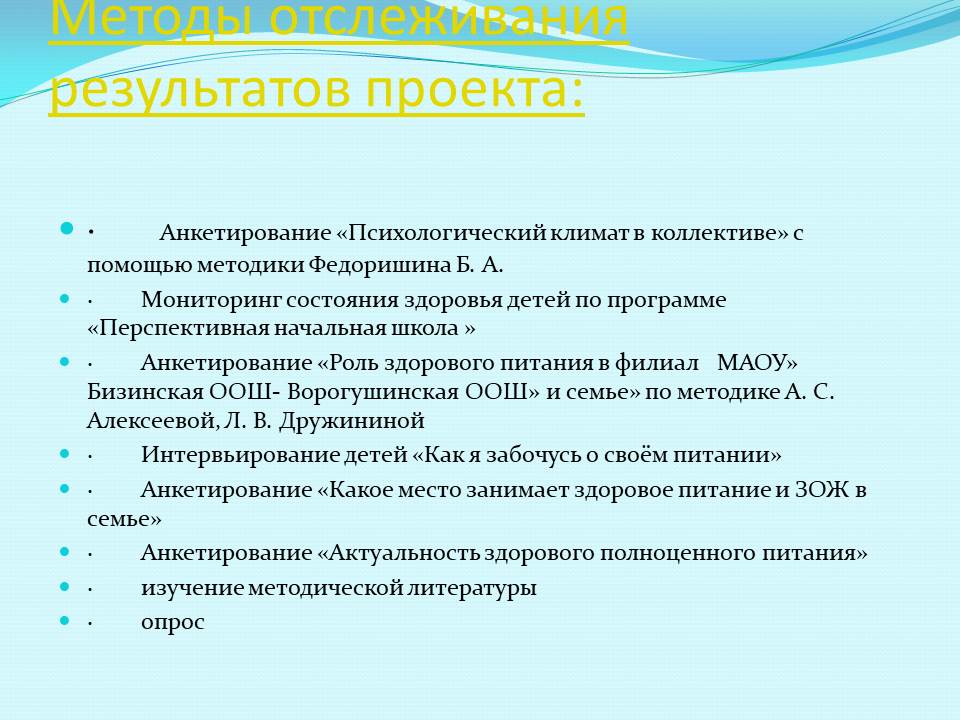 Методы отслеживания результатов проекта:

· Анкетирование «Психологический климат в коллективе» с помощью методики Федоришина Б. А.

· Мониторинг состояния здоровья детей по программе «Перспективная начальная школа »

· Анкетирование «Роль здорового питания в филиал МАОУ» Бизинская ООШ- Ворогушинская ООШ» и семье» по методике А. С. Алексеевой, Л. В. Дружининой

· Интервьирование детей «Как я забочусь о своём питании»

· Анкетирование «Какое место занимает здоровое питание и ЗОЖ в семье»

· Анкетирование «Актуальность здорового полноценного питания»

· изучение методической литературы

· опрос